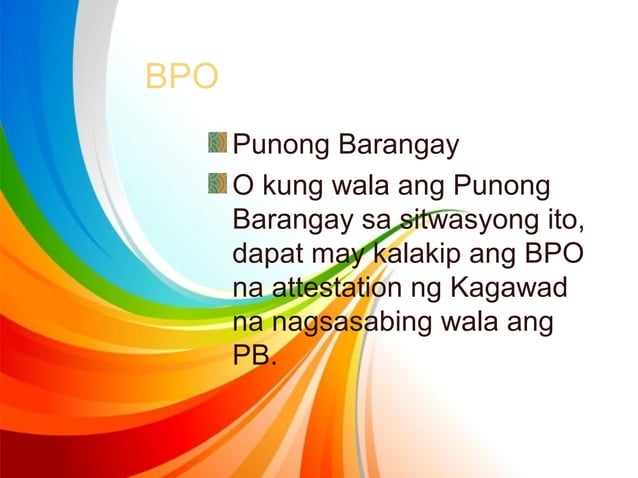 BPO

Punong Barangay

O kung wala ang Punong Barangay sa sitwasyong ito, dapat may kalakip ang BPO na attestation ng Kagawad na nagsasabing wala ang PB.